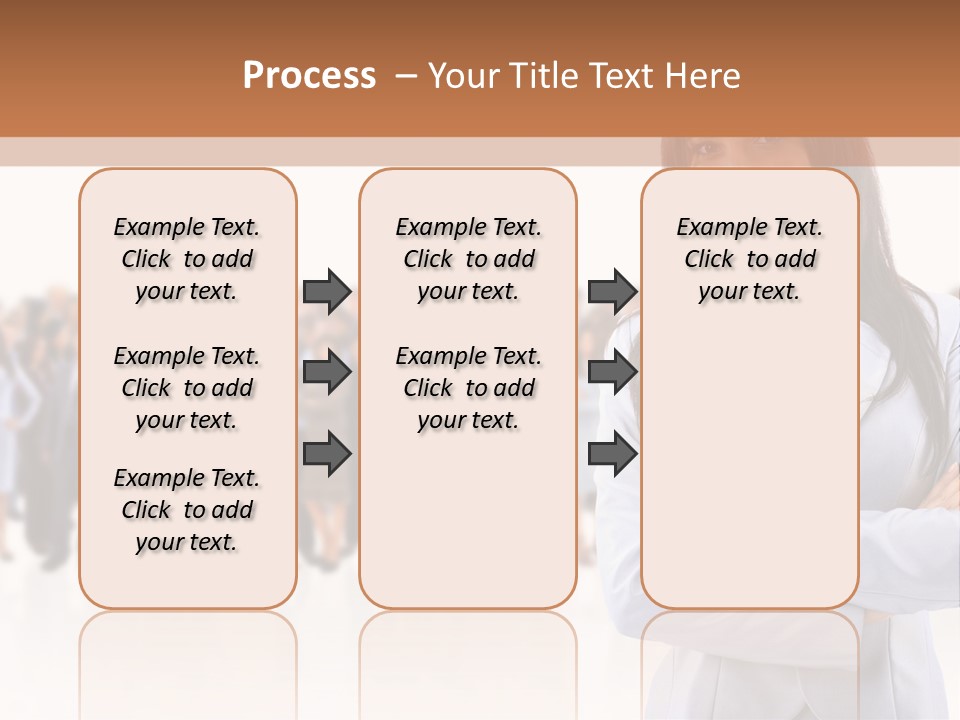 Process – Your Title Text Here

Example Text. Click to add your text.

Example Text. Click to add your text.

Example Text. Click to add your text.

Example Text. Click to add your text.

Example Text. Click to add your text.

Example Text. Click to add your text.